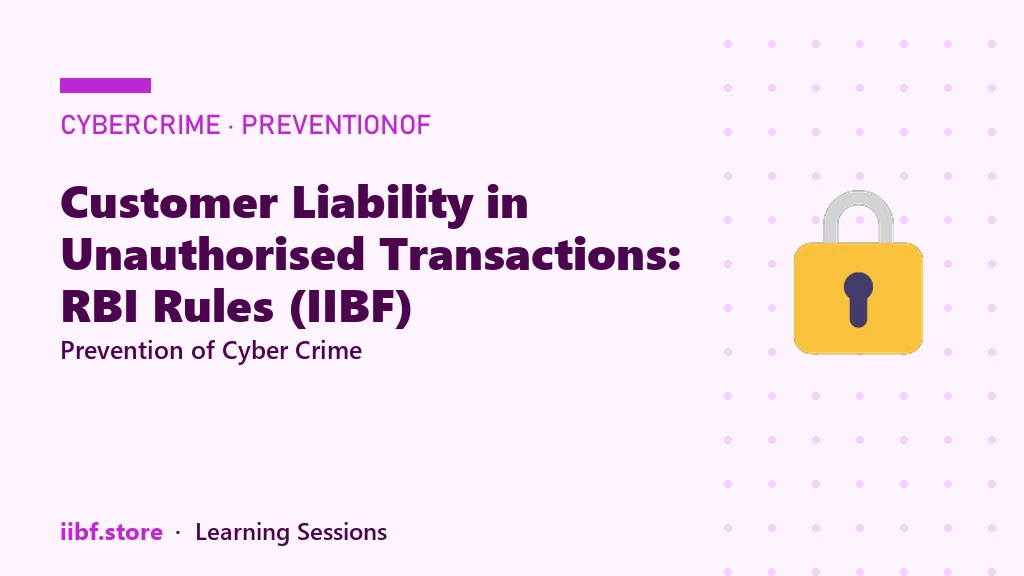 CYBERCRIME · PREVENTIONOF

Customer Liability in Unauthorised Transactions: RBI Rules (IIBF)

Prevention of Cyber Crime

iibf.store · Learning Sessions